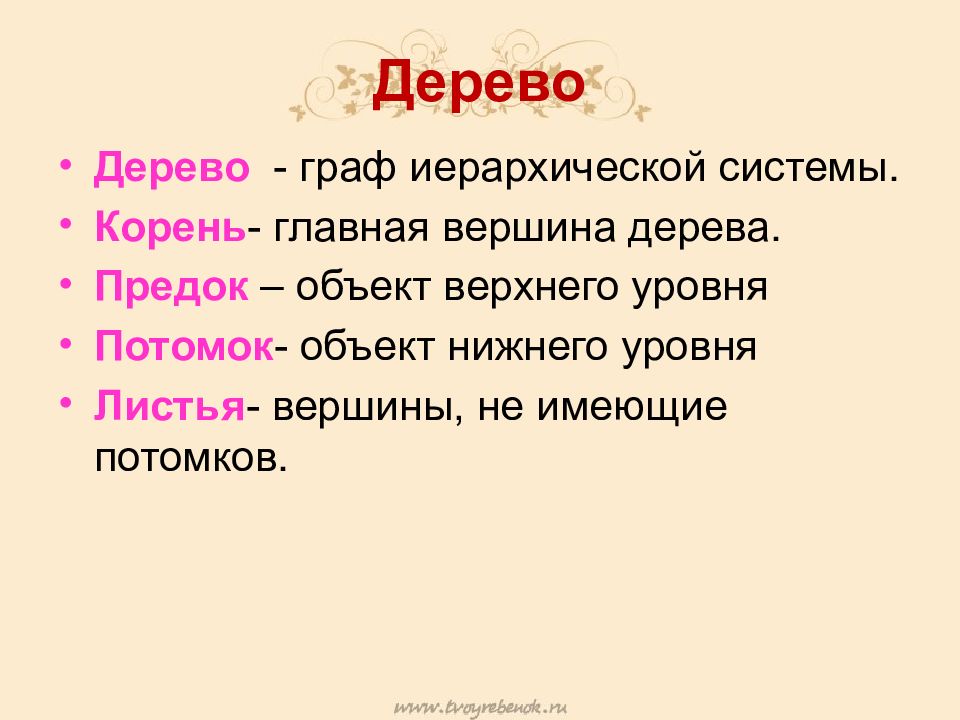 Дерево

• Дерево - граф иерархической системы.
• Корень- главная вершина дерева.
• Предок – объект верхнего уровня
• Потомок- объект нижнего уровня
• Листья- вершины, не имеющие потомков.

www.tvoyrebenok.ru